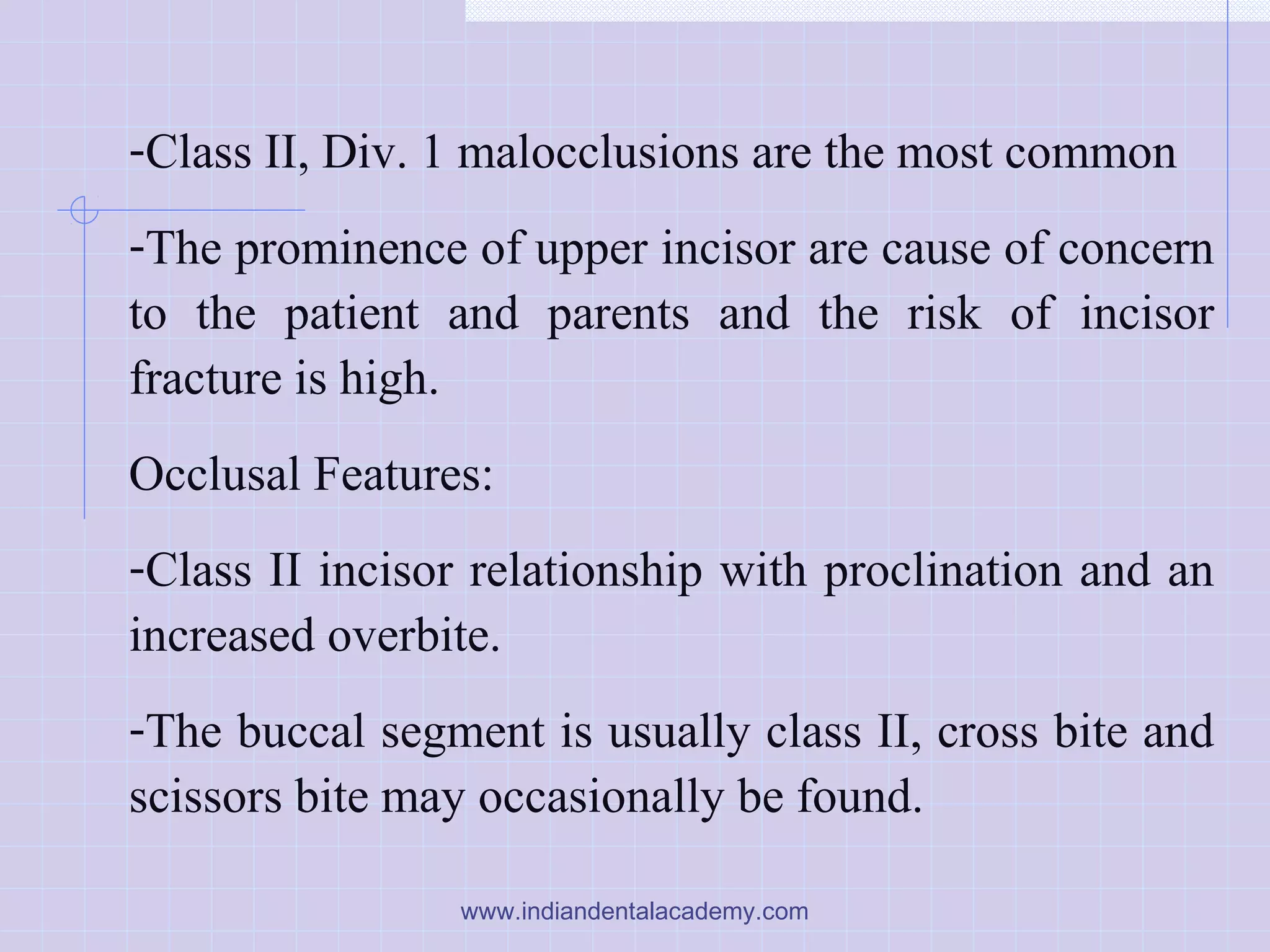 -Class II, Div. 1 malocclusions are the most common

-The prominence of upper incisor are cause of concern to the patient and parents and the risk of incisor fracture is high.

Occlusal Features:

-Class II incisor relationship with proclination and an increased overbite.

-The buccal segment is usually class II, cross bite and scissors bite may occasionally be found.

www.indiandentalacademy.com